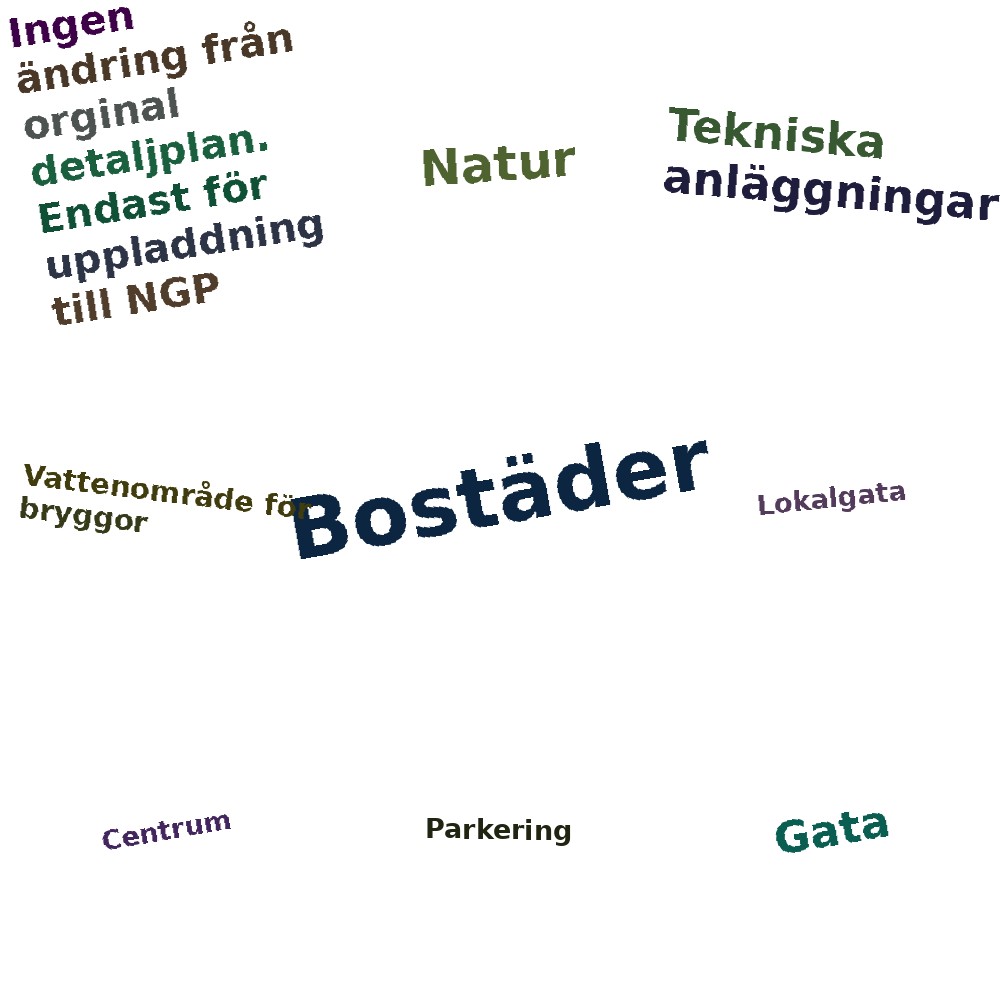 Ingen ändring från orginal detaljplan. Endast för uppladdning till NGP

Natur

Tekniska anläggningar

Vattenområde för bryggor

Bostäder

Lokalgata

Centrum

Parkering

Gata